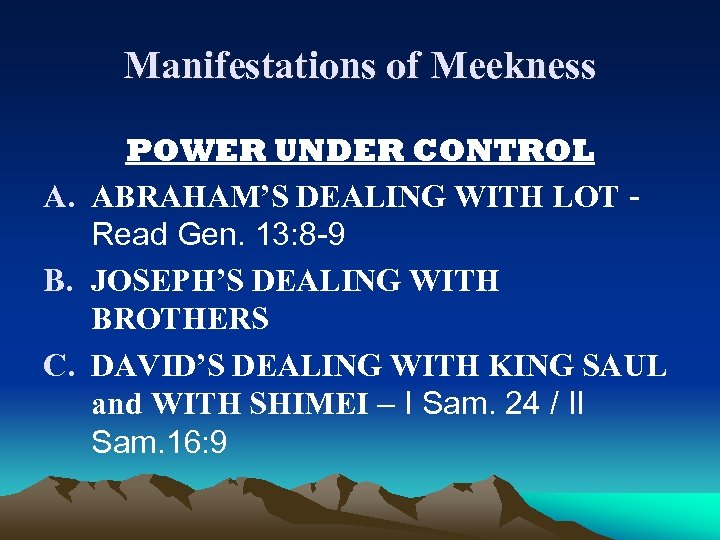 Manifestations of Meekness

POWER UNDER CONTROL

A. ABRAHAM'S DEALING WITH LOT - Read Gen. 13:8-9

B. JOSEPH'S DEALING WITH BROTHERS

C. DAVID'S DEALING WITH KING SAUL and WITH SHIMEI – I Sam. 24 / II Sam.16:9